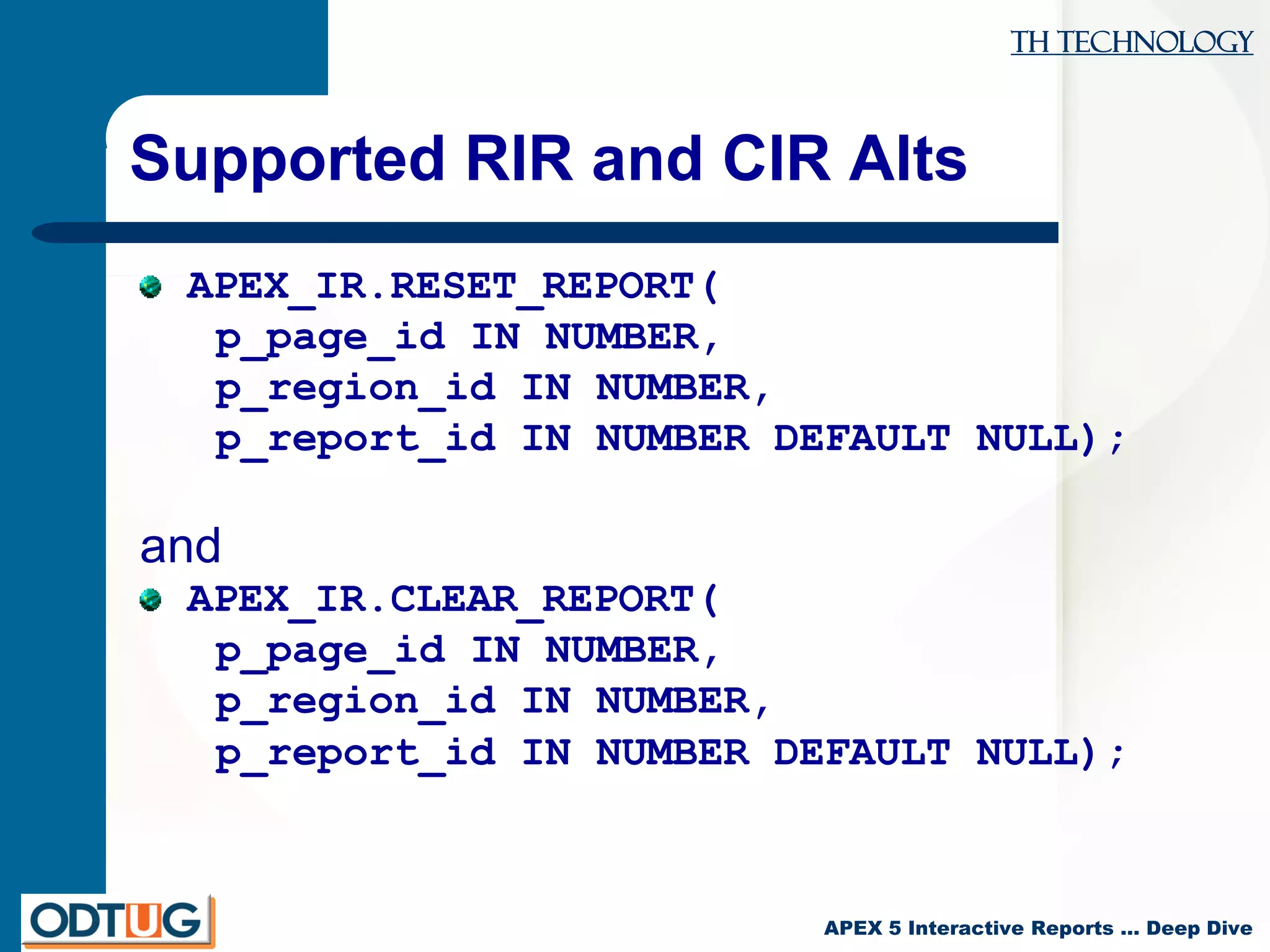 TH TECHNOLOGY

Supported RIR and CIR Alts

APEX_IR.RESET_REPORT(
p_page_id IN NUMBER,
p_region_id IN NUMBER,
p_report_id IN NUMBER DEFAULT NULL);

and

APEX_IR.CLEAR_REPORT(
p_page_id IN NUMBER,
p_region_id IN NUMBER,
p_report_id IN NUMBER DEFAULT NULL);

ODTUG

APEX 5 Interactive Reports … Deep Dive